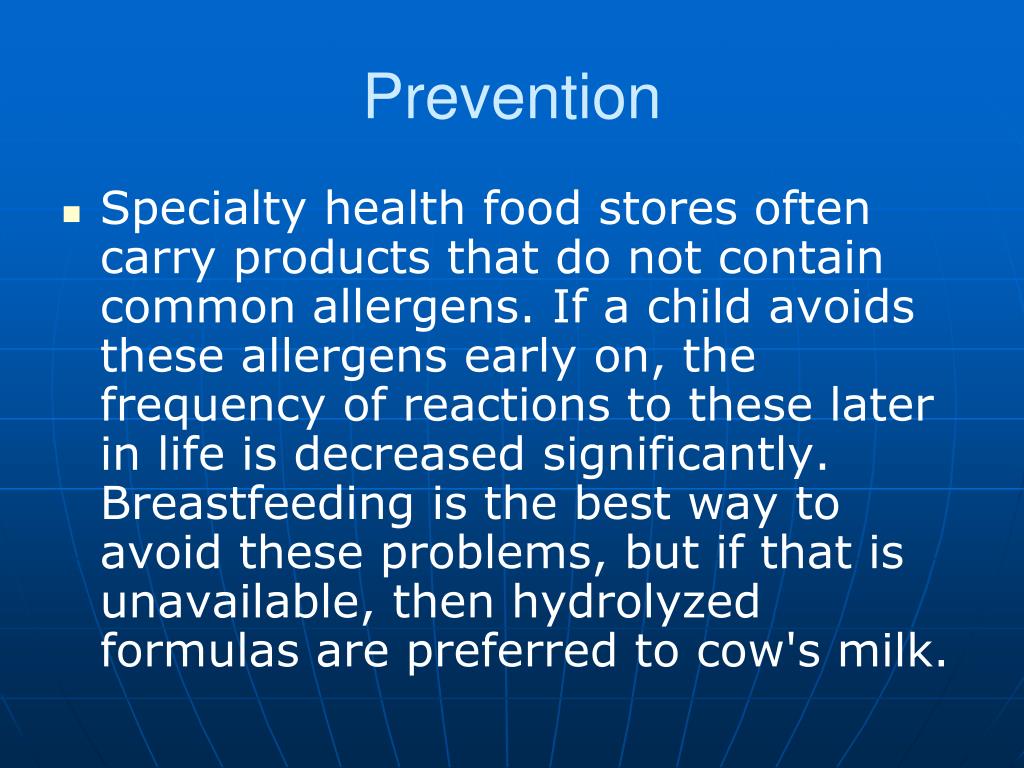 Prevention

Specialty health food stores often carry products that do not contain common allergens. If a child avoids these allergens early on, the frequency of reactions to these later in life is decreased significantly. Breastfeeding is the best way to avoid these problems, but if that is unavailable, then hydrolyzed formulas are preferred to cow's milk.